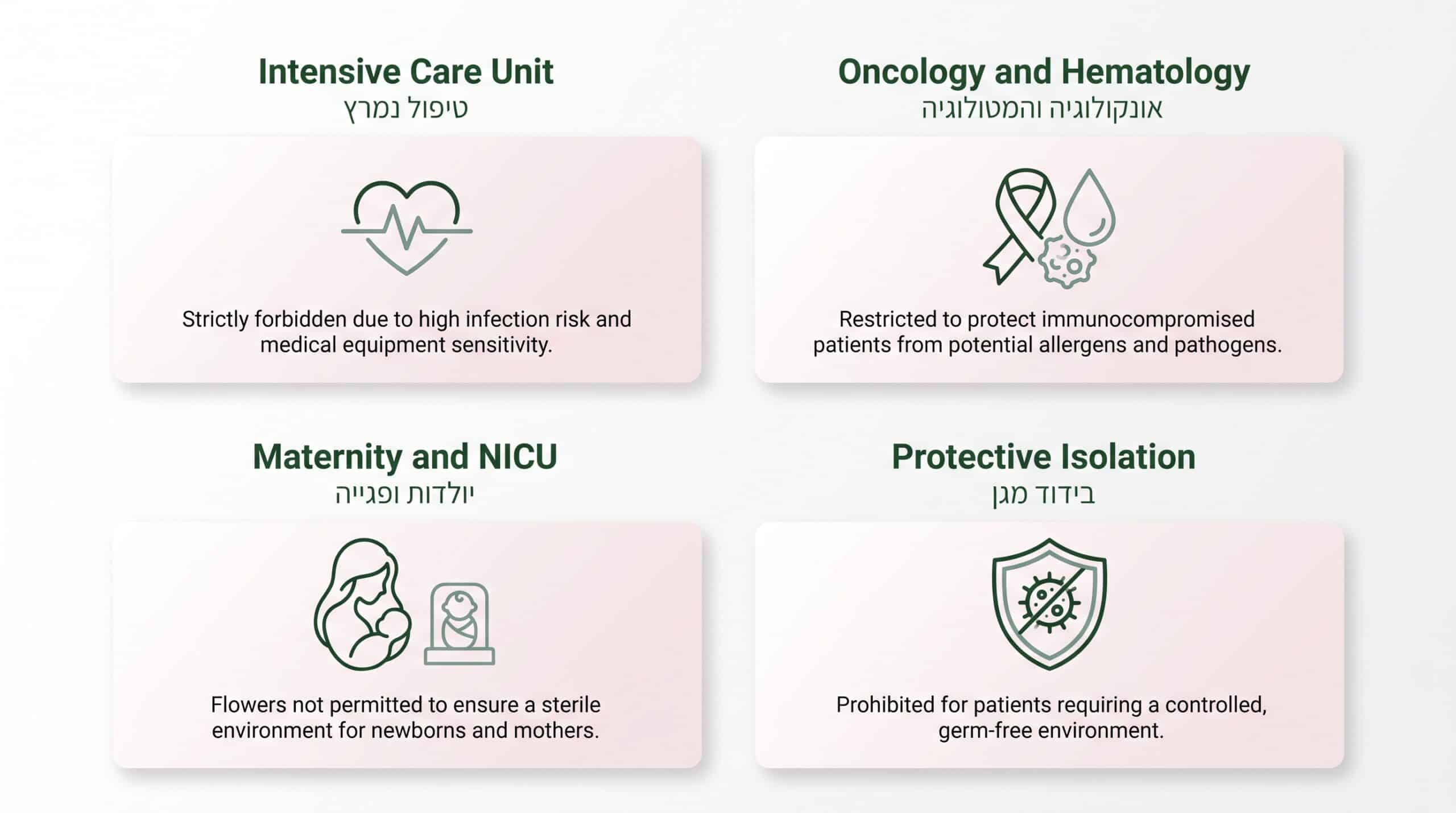 Intensive Care Unit
טיפול נמרץ

Strictly forbidden due to high infection risk and medical equipment sensitivity.

Oncology and Hematology
אונקולוגיה והמטולוגיה

Restricted to protect immunocompromised patients from potential allergens and pathogens.

Maternity and NICU
יולדות ופגייה

Flowers not permitted to ensure a sterile environment for newborns and mothers.

Protective Isolation
בידוד מגן

Prohibited for patients requiring a controlled, germ-free environment.